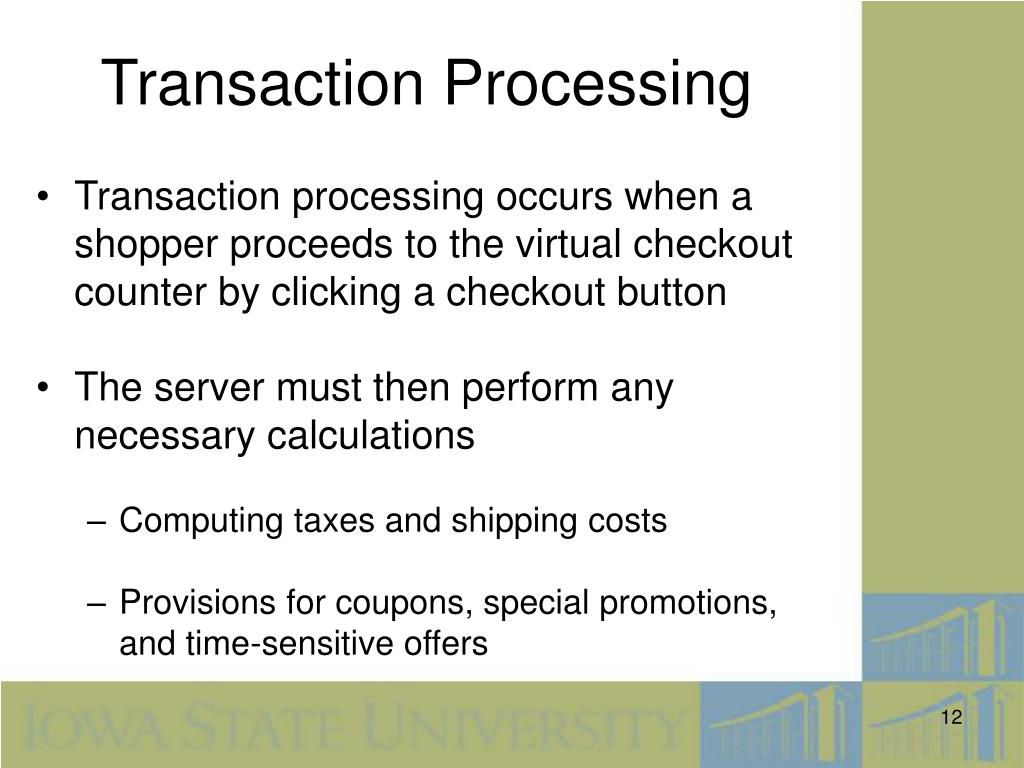 Transaction Processing

• Transaction processing occurs when a shopper proceeds to the virtual checkout counter by clicking a checkout button

• The server must then perform any necessary calculations

– Computing taxes and shipping costs

– Provisions for coupons, special promotions, and time-sensitive offers

IOWA STATE UNIVERSITY

12